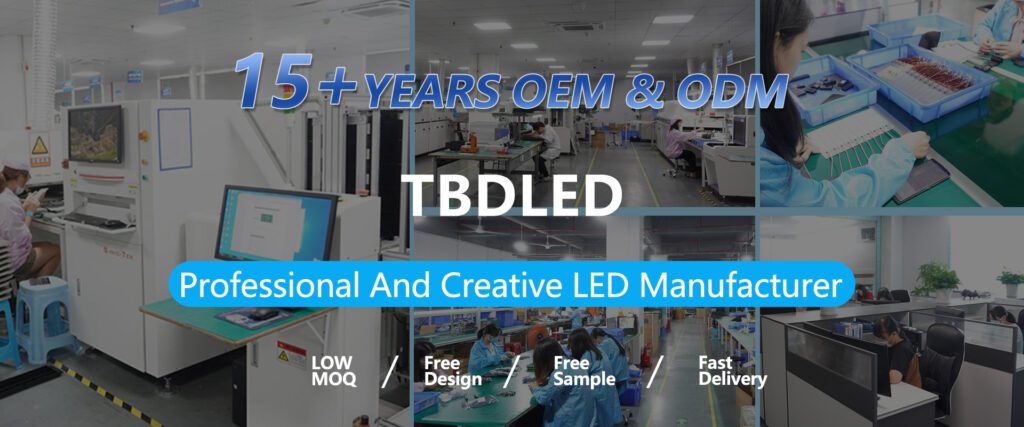 15+ YEARS OEM & ODM

TBDLED

Professional And Creative LED Manufacturer

LOW MOQ / Free Design / Free Sample / Fast Delivery